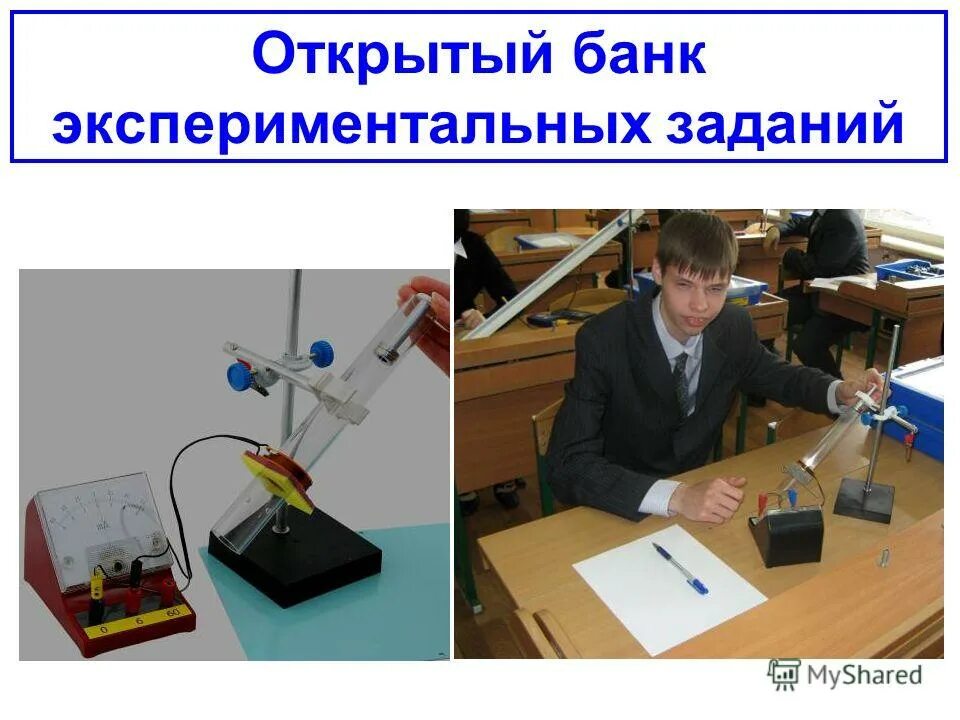 Открытый банк экспериментальных заданий

mA

0 6 60

MyShared